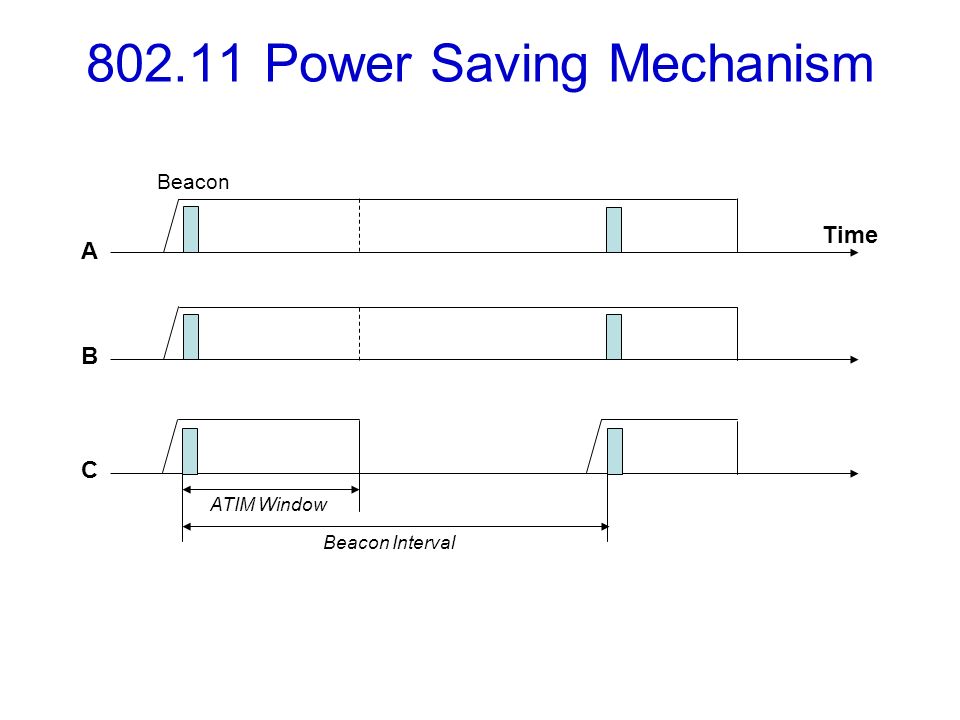 802.11 Power Saving Mechanism

Beacon

Time

A

B

C

ATIM Window

Beacon Interval